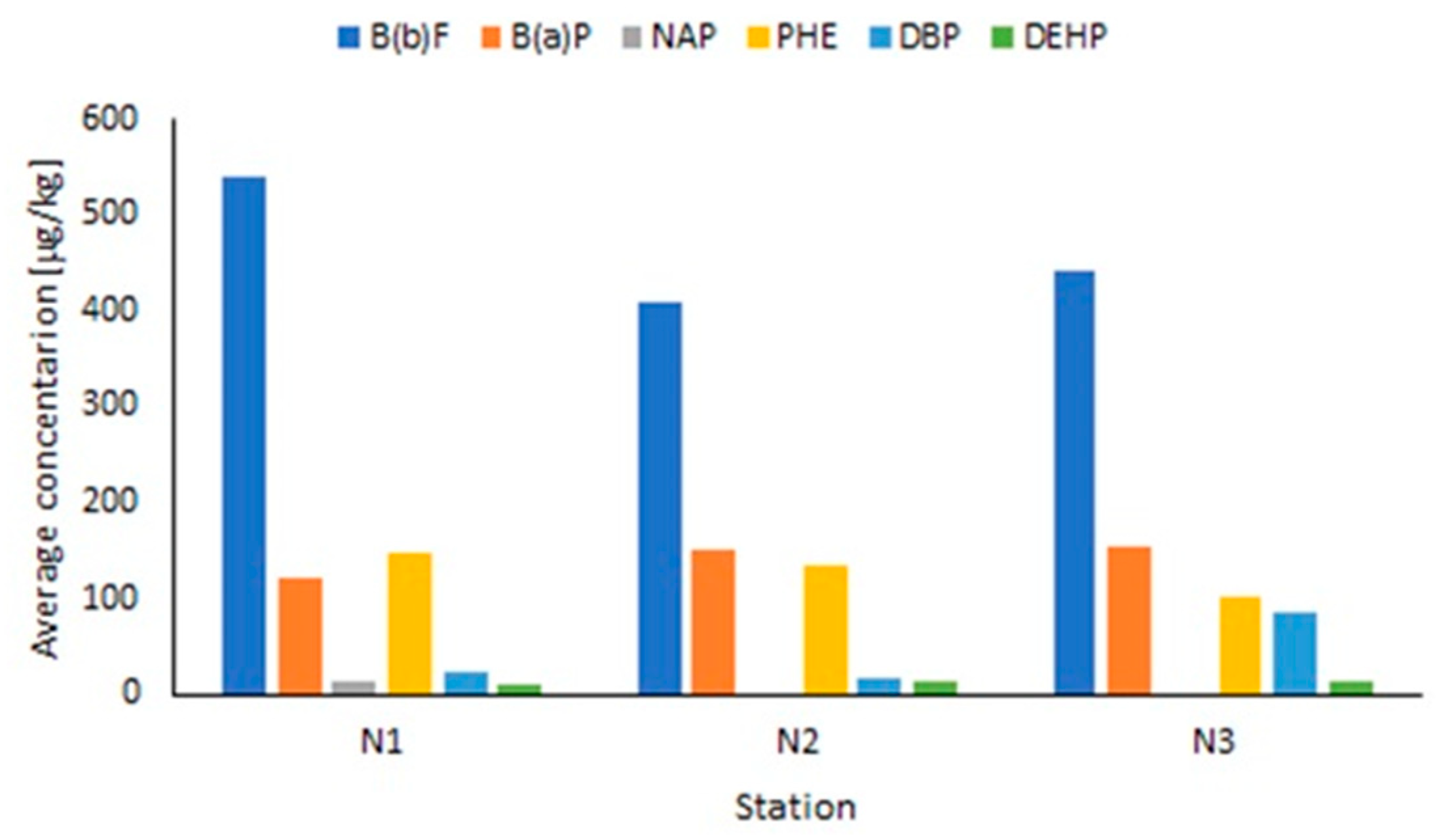 B(b)F B(a)P NAP PHE DBP DEHP

Average concentarion [µg/kg]

600
500
400
300
200
100
0

N1
N2
N3

Station